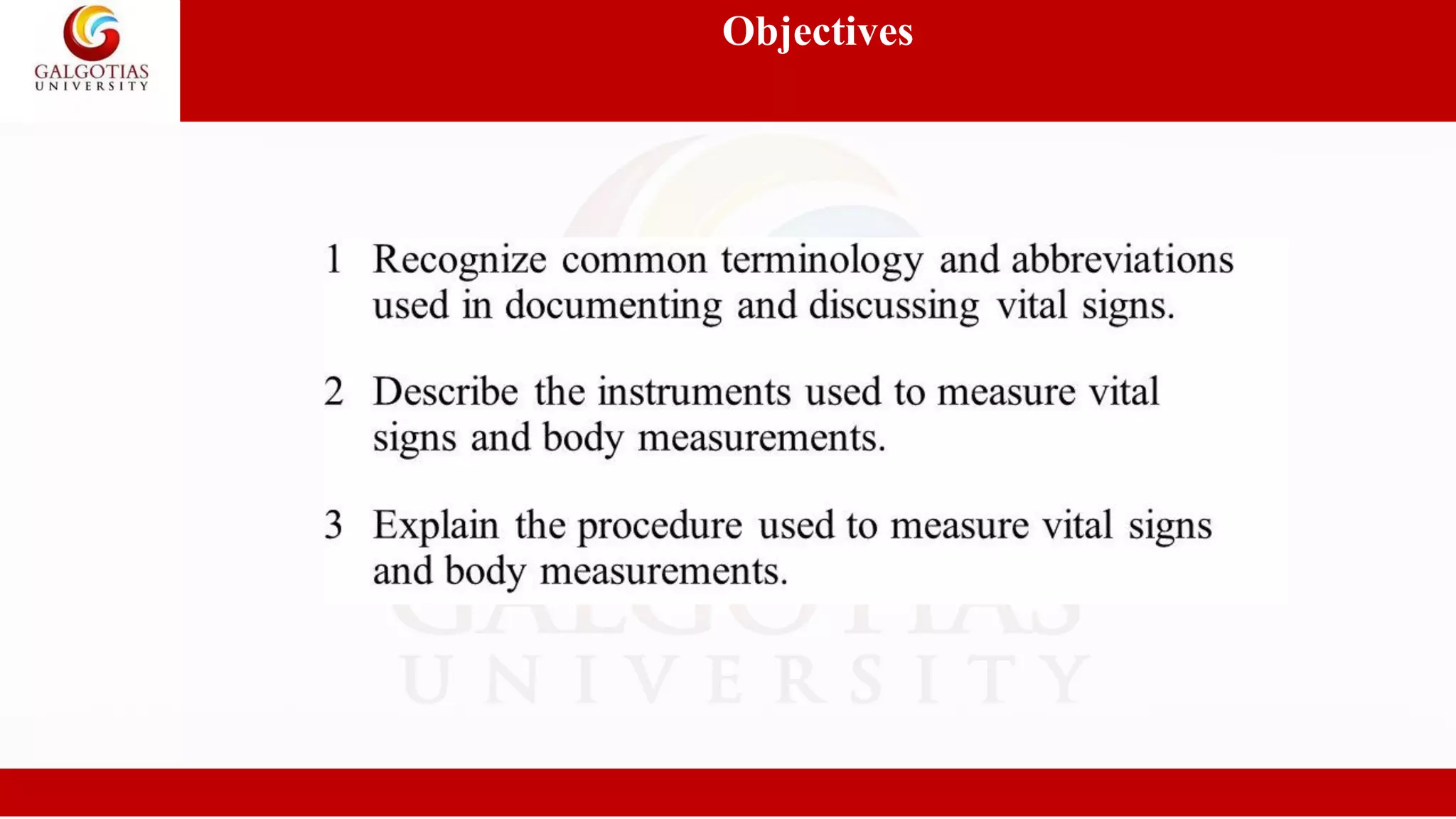 GALGOTIAS UNIVERSITY

Objectives

1 Recognize common terminology and abbreviations used in documenting and discussing vital signs.

2 Describe the instruments used to measure vital signs and body measurements.

3 Explain the procedure used to measure vital signs and body measurements.

UNIVERSITY